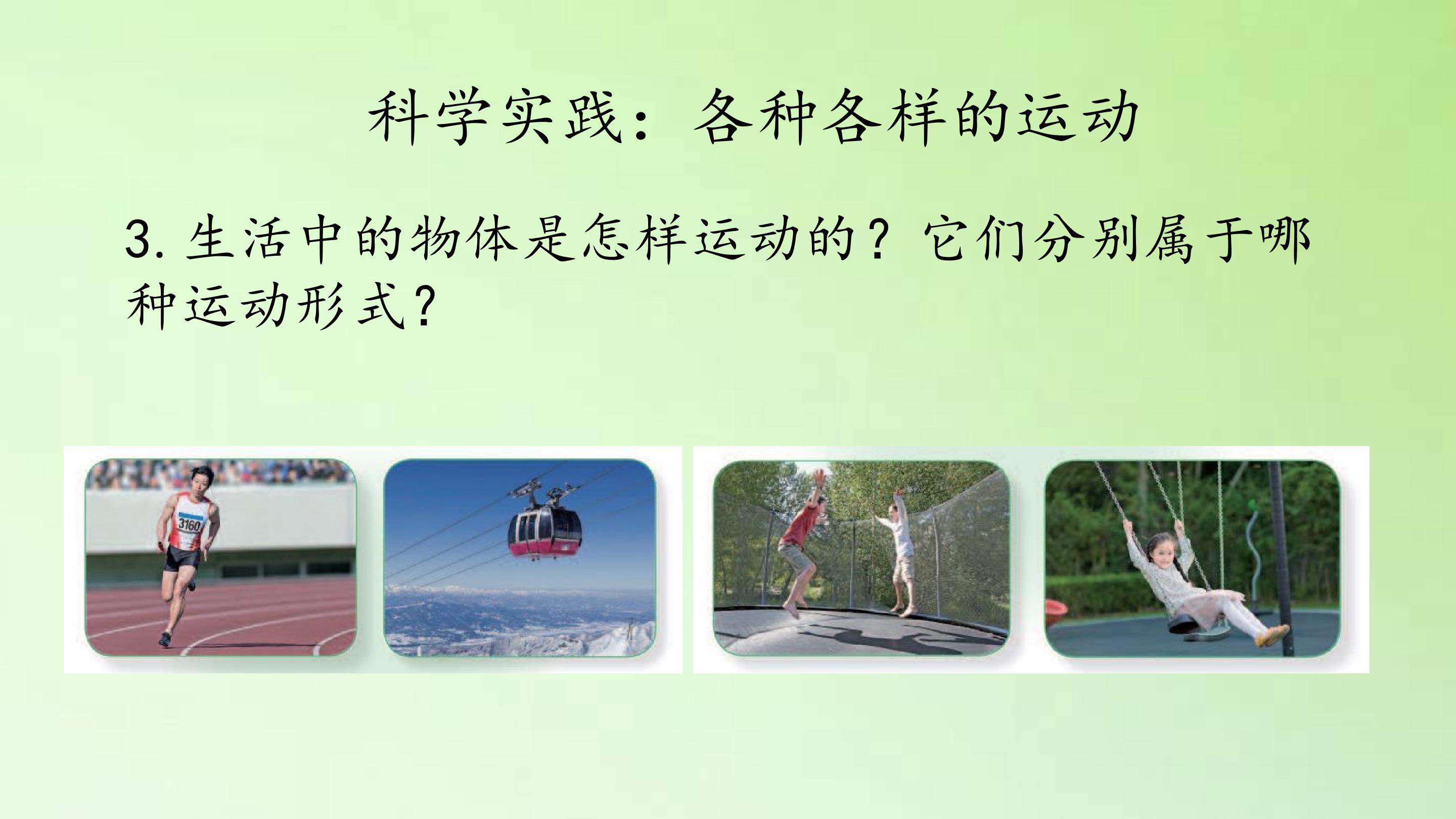 科学实践：各种各样的运动

3. 生活中的物体是怎样运动的？它们分别属于哪种运动形式？

3160